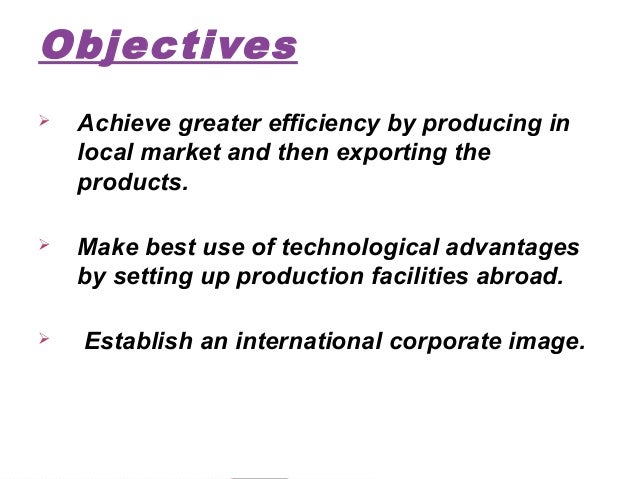 Objectives

➢ Achieve greater efficiency by producing in local market and then exporting the products.

➢ Make best use of technological advantages by setting up production facilities abroad.

➢ Establish an international corporate image.